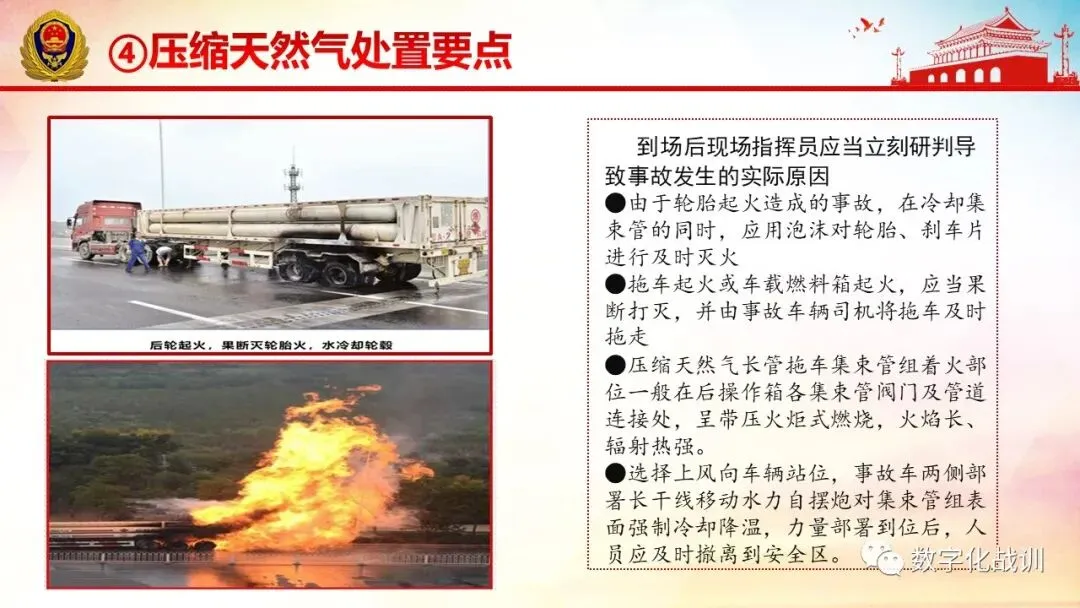 ④压缩天然气处置要点

后轮起火，果断灭轮胎火，水冷却轮毂

到场后现场指挥员应当立刻研判导致事故发生的实际原因

●由于轮胎起火造成的事故，在冷却集束管的同时，应用泡沫对轮胎、刹车片进行及时灭火

●拖车起火或车载燃料箱起火，应当果断打灭，并由事故车辆司机将拖车及时拖走

●压缩天然气长管拖车集束管组着火部位一般在后操作箱各集束管阀门及管道连接处，呈带压火炬式燃烧，火焰长、辐射热强。

●选择上风向车辆站位，事故车两侧部署长干线移动水力自摆炮对集束管组表面强制冷却降温，力量部署到位后，人员应及时撤离到安全区。

数字化战训